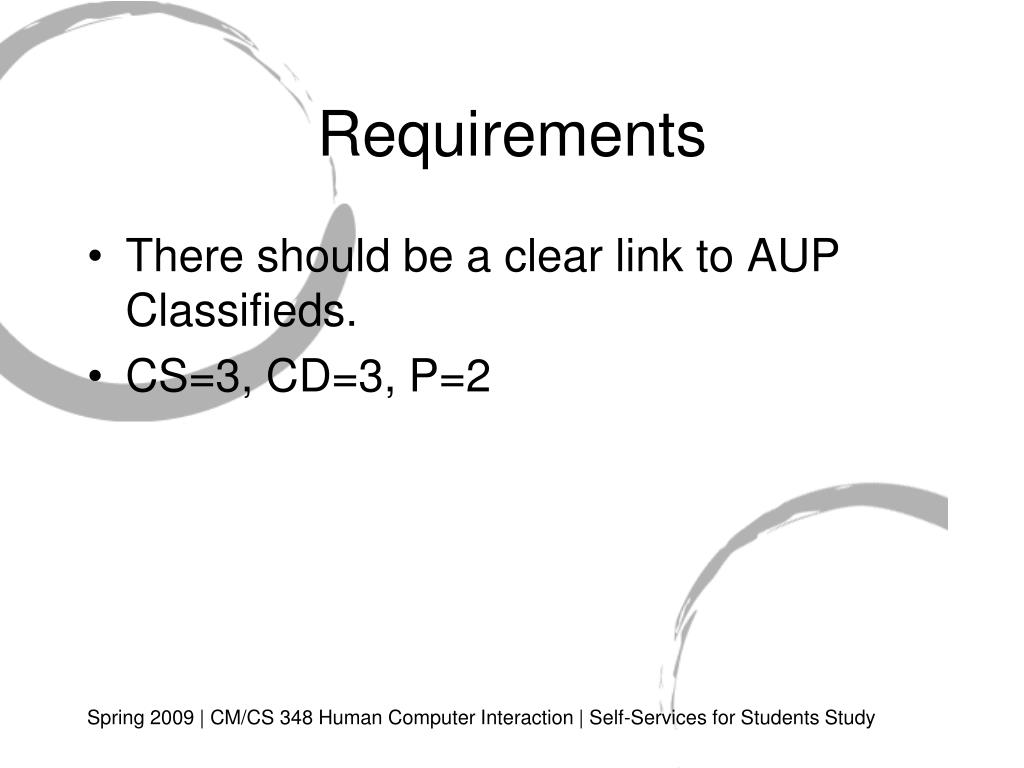 Requirements

• There should be a clear link to AUP Classifieds.
• CS=3, CD=3, P=2

Spring 2009 | CM/CS 348 Human Computer Interaction | Self-Services for Students Study